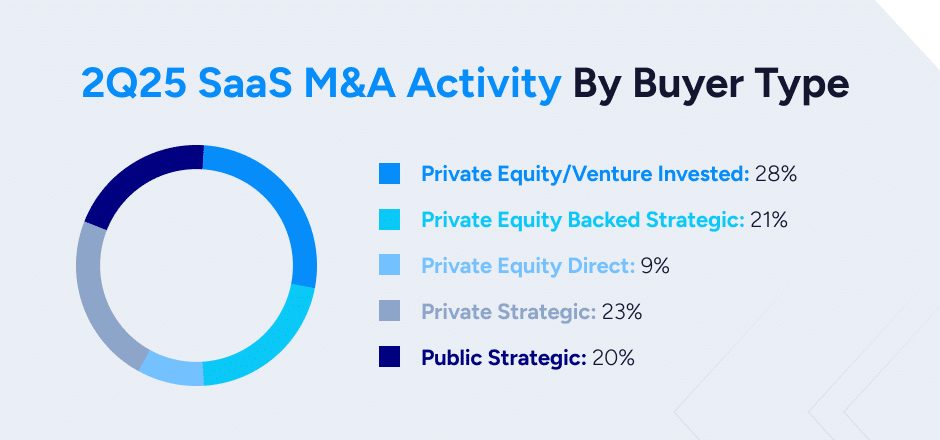 2Q25 SaaS M&A Activity By Buyer Type

Private Equity/Venture Invested: 28%

Private Equity Backed Strategic: 21%

Private Equity Direct: 9%

Private Strategic: 23%

Public Strategic: 20%